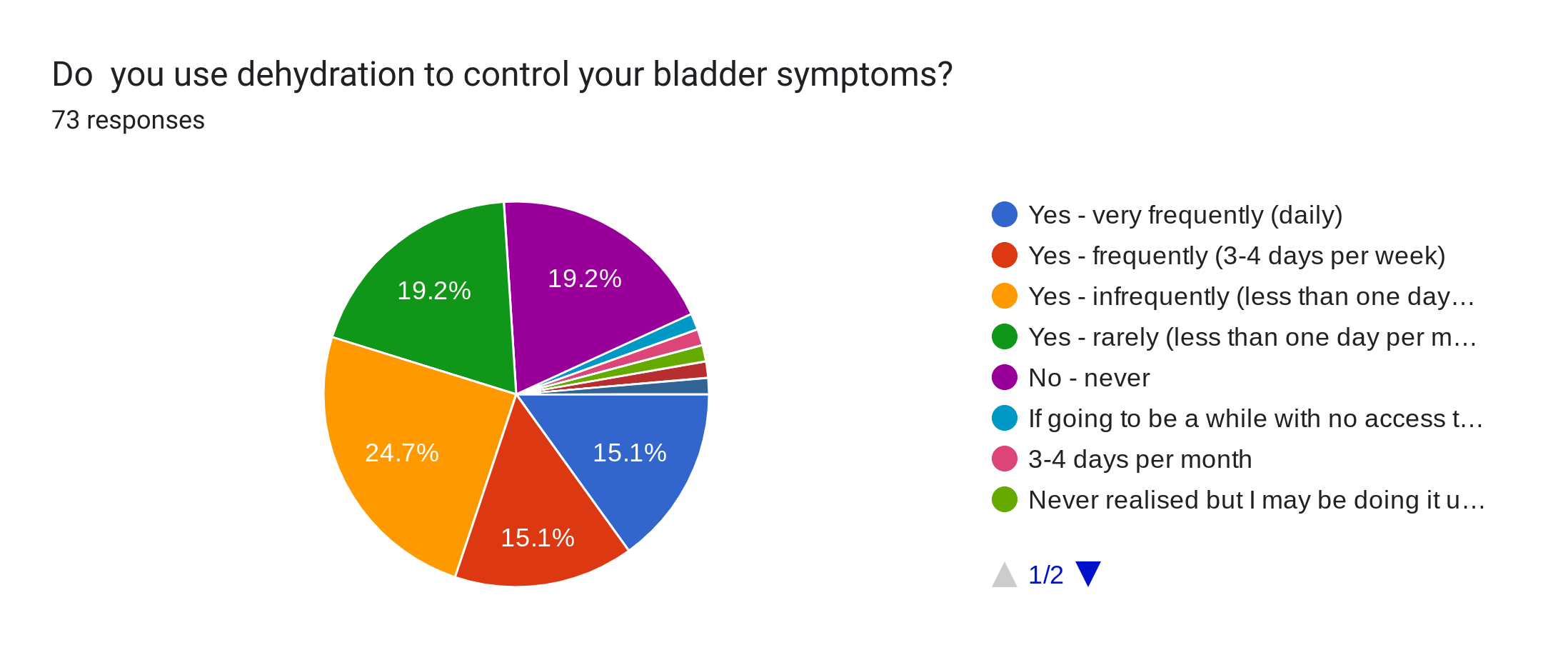 Do  you use dehydration to control your bladder symptoms?
73 responses

19.2%
19.2%
24.7%
15.1%
15.1%

Yes - very frequently (daily)
Yes - frequently (3-4 days per week)
Yes - infrequently (less than one day…
Yes - rarely (less than one day per m…
No - never
If going to be a while with no access t…
3-4 days per month
Never realised but I may be doing it u…

1/2